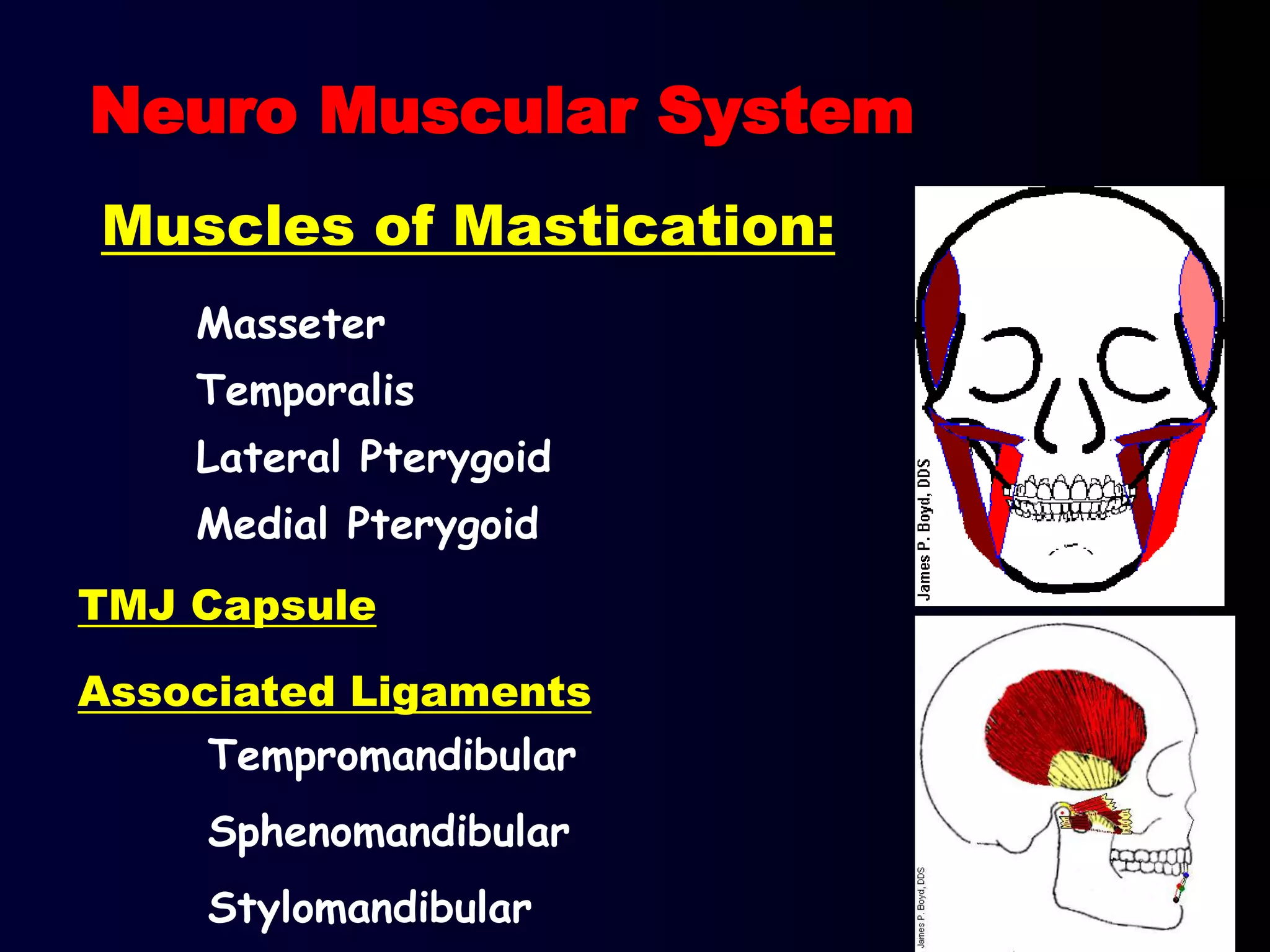 Neuro Muscular System

Muscles of Mastication:

Masseter

Temporalis

Lateral Pterygoid

Medial Pterygoid

TMJ Capsule

Associated Ligaments

Tempromandibular

Sphenomandibular

Stylomandibular

James P. Boyd, DDS

James P. Boyd, DDS